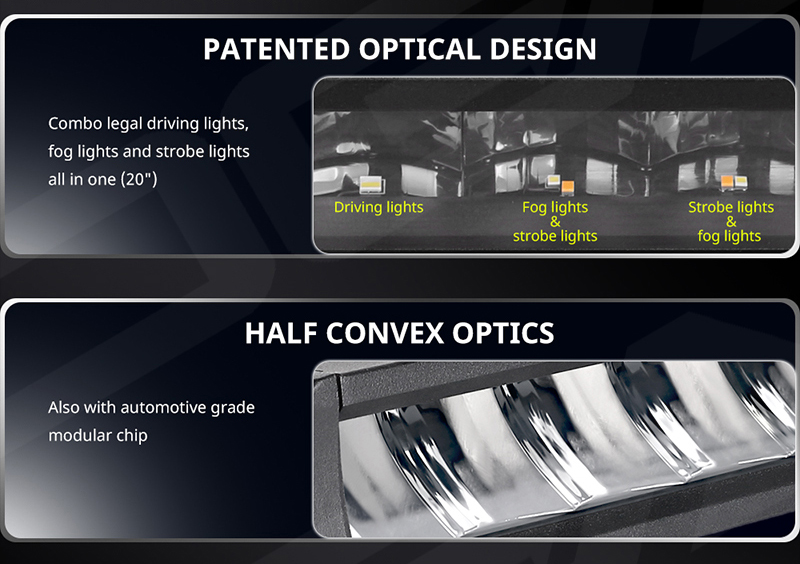 PATENTED OPTICAL DESIGN

Combo legal driving lights, fog lights and strobe lights all in one (20")

Driving lights

Fog lights & strobe lights

Strobe lights & fog lights

HALF CONVEX OPTICS

Also with automotive grade modular chip